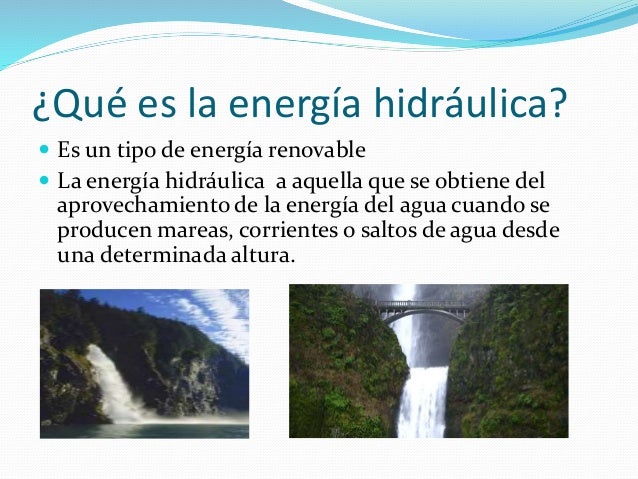 ¿Qué es la energía hidráulica?

Es un tipo de energía renovable

La energía hidráulica a aquella que se obtiene del aprovechamiento de la energía del agua cuando se producen mareas, corrientes o saltos de agua desde una determinada altura.